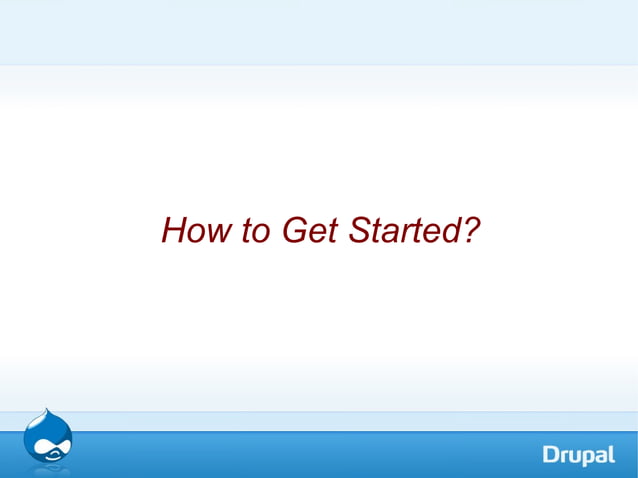 How to Get Started?

Drupal